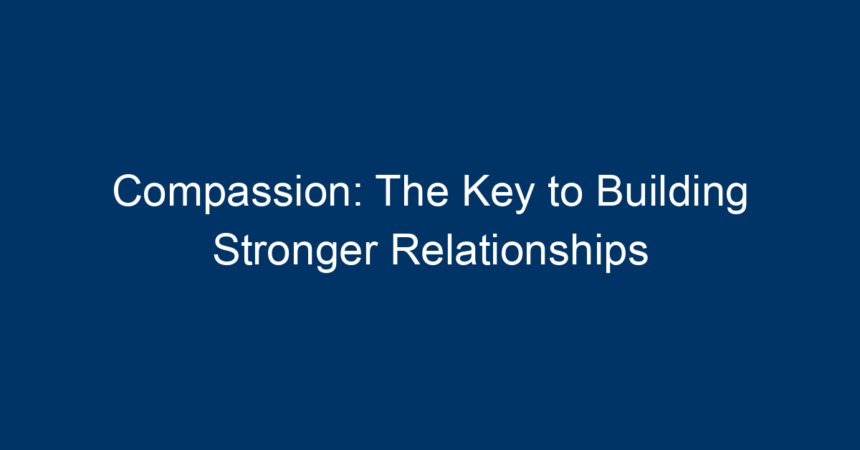 Compassion: The Key to Building Stronger Relationships